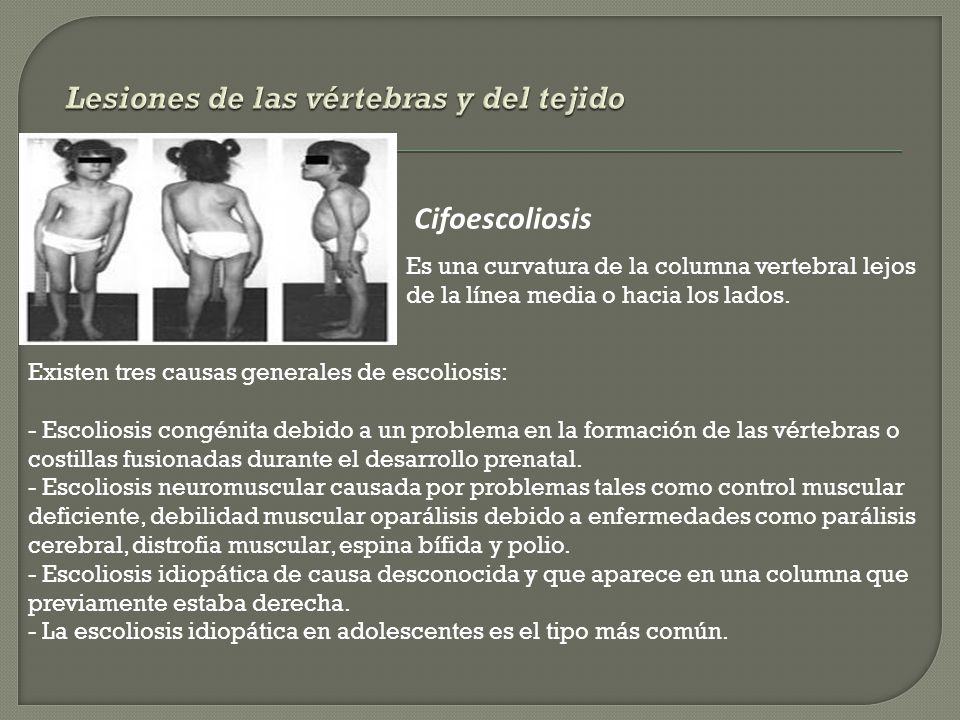 Lesiones de las vértebras y del tejido

Cifoescoliosis

Es una curvatura de la columna vertebral lejos de la línea media o hacia los lados.

Existen tres causas generales de escoliosis:

- Escoliosis congénita debido a un problema en la formación de las vértebras o costillas fusionadas durante el desarrollo prenatal.
- Escoliosis neuromuscular causada por problemas tales como control muscular deficiente, debilidad muscular oparálisis debido a enfermedades como parálisis cerebral, distrofia muscular, espina bífida y polio.
- Escoliosis idiopática de causa desconocida y que aparece en una columna que previamente estaba derecha.
- La escoliosis idiopática en adolescentes es el tipo más común.